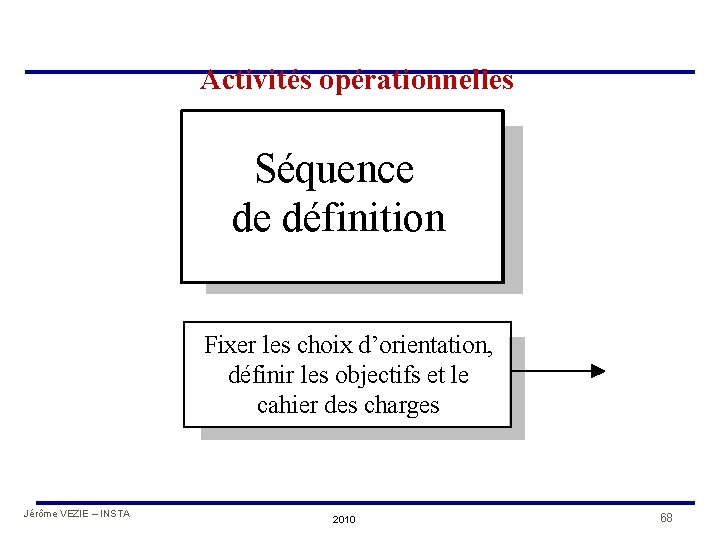 Activités opérationnelles

Séquence de définition

Fixer les choix d’orientation, définir les objectifs et le cahier des charges

Jérôme VEZIE – INSTA

2010

68